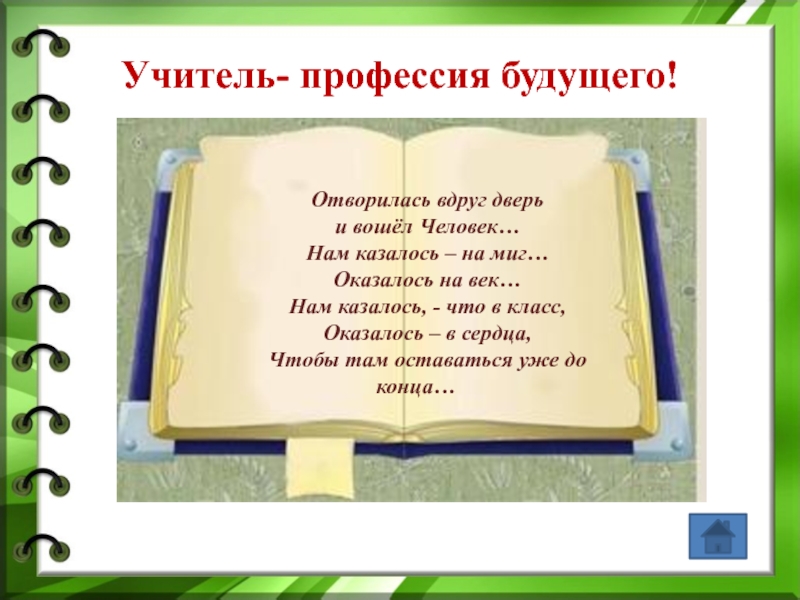 Учитель- профессия будущего!

Отворилась вдруг дверь
и вошёл Человек…
Нам казалось – на миг…
Оказалось на век…
Нам казалось, - что в класс,
Оказалось – в сердца,
Чтобы там оставаться уже до конца…